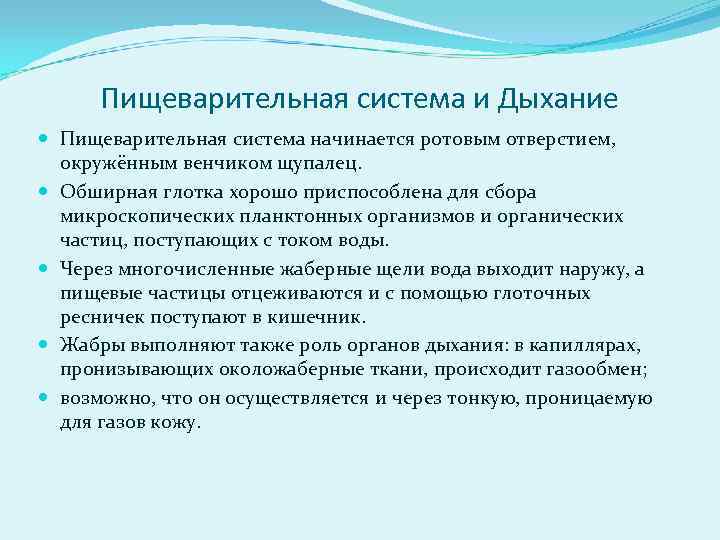 Пищеварительная система и Дыхание

Пищеварительная система начинается ротовым отверстием, окружённым венчиком щупалец.

Обширная глотка хорошо приспособлена для сбора микроскопических планктонных организмов и органических частиц, поступающих с током воды.

Через многочисленные жаберные щели вода выходит наружу, а пищевые частицы отцеживаются и с помощью глоточных ресничек поступают в кишечник.

Жабры выполняют также роль органов дыхания: в капиллярах, пронизывающих околожаберные ткани, происходит газообмен;

возможно, что он осуществляется и через тонкую, проницаемую для газов кожу.